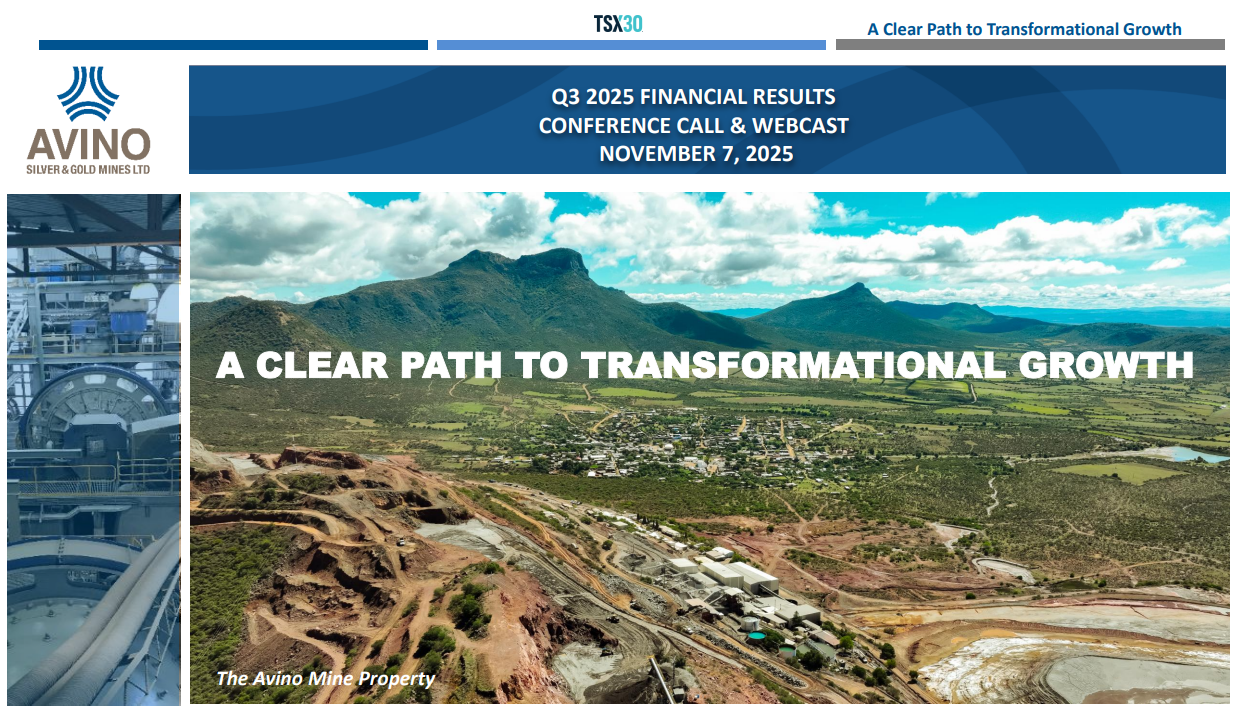 TSX30

A Clear Path to Transformational Growth

AVINO
SILVER & GOLD MINES LTD

Q3 2025 FINANCIAL RESULTS
CONFERENCE CALL & WEBCAST
NOVEMBER 7, 2025

A CLEAR PATH TO TRANSFORMATIONAL GROWTH

The Avino Mine Property